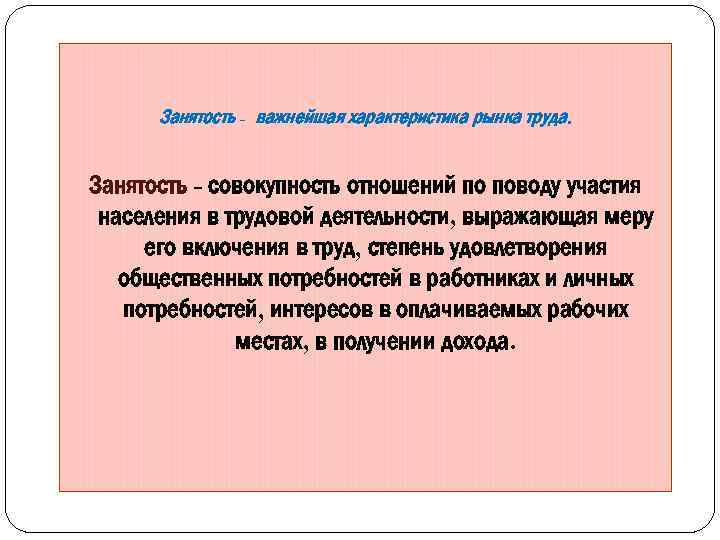 Занятость - важнейшая характеристика рынка труда.

Занятость – совокупность отношений по поводу участия населения в трудовой деятельности, выражающая меру его включения в труд, степень удовлетворения общественных потребностей в работниках и личных потребностей, интересов в оплачиваемых рабочих местах, в получении дохода.